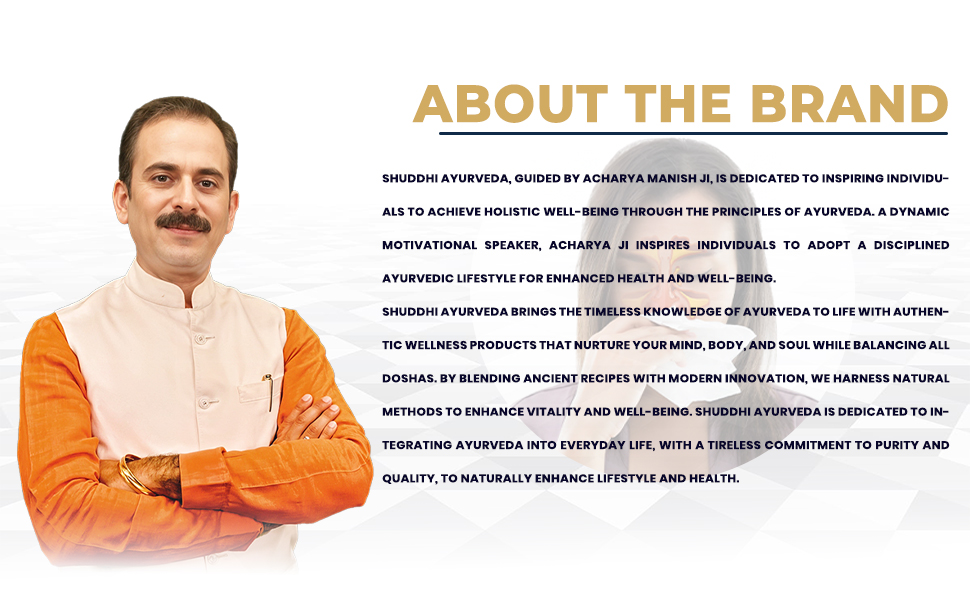 ABOUT THE BRAND

SHUDDHI AYURVEDA, GUIDED BY ACHARYA MANISH JI, IS DEDICATED TO INSPIRING INDIVIDUALS TO ACHIEVE HOLISTIC WELL-BEING THROUGH THE PRINCIPLES OF AYURVEDA. A DYNAMIC MOTIVATIONAL SPEAKER, ACHARYA JI INSPIRES INDIVIDUALS TO ADOPT A DISCIPLINED AYURVEDIC LIFESTYLE FOR ENHANCED HEALTH AND WELL-BEING.

SHUDDHI AYURVEDA BRINGS THE TIMELESS KNOWLEDGE OF AYURVEDA TO LIFE WITH AUTHENTIC WELLNESS PRODUCTS THAT NURTURE YOUR MIND, BODY, AND SOUL WHILE BALANCING ALL DOSHAS. BY BLENDING ANCIENT RECIPES WITH MODERN INNOVATION, WE HARNESS NATURAL METHODS TO ENHANCE VITALITY AND WELL-BEING. SHUDDHI AYURVEDA IS DEDICATED TO INTEGRATING AYURVEDA INTO EVERYDAY LIFE, WITH A TIRELESS COMMITMENT TO PURITY AND QUALITY, TO NATURALLY ENHANCE LIFESTYLE AND HEALTH.